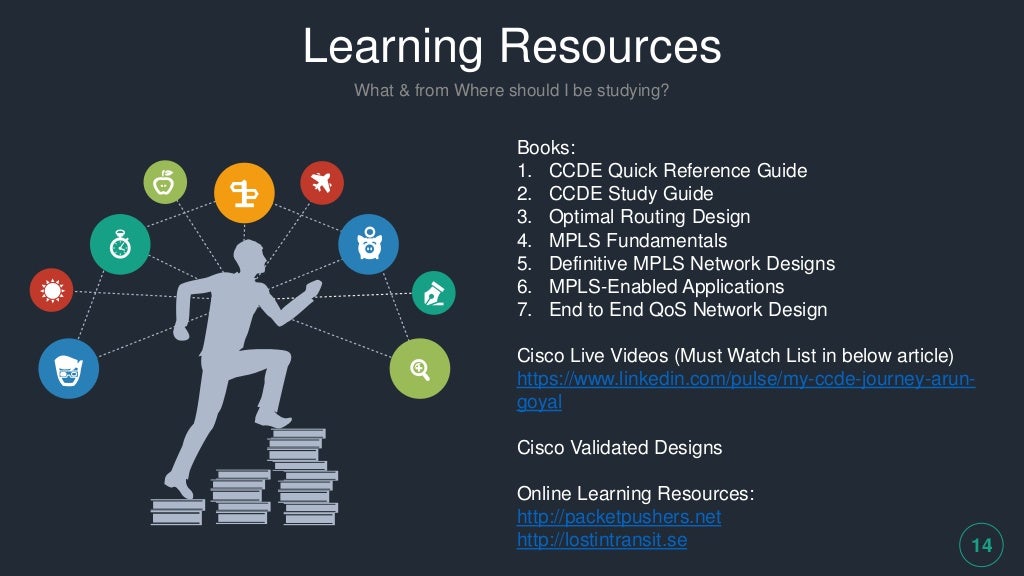 Learning Resources

What & from Where should I be studying?

Books:
1. CCDE Quick Reference Guide
2. CCDE Study Guide
3. Optimal Routing Design
4. MPLS Fundamentals
5. Definitive MPLS Network Designs
6. MPLS-Enabled Applications
7. End to End QoS Network Design

Cisco Live Videos (Must Watch List in below article)
https://www.linkedin.com/pulse/my-ccde-journey-arun-goyal

Cisco Validated Designs

Online Learning Resources:
http://packetpushers.net
http://lostintransit.se

14